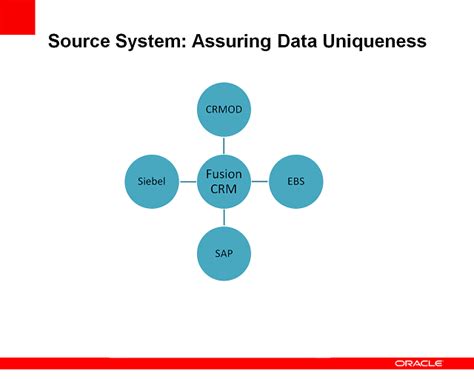 Source System: Assuring Data Uniqueness

CRMOD

Siebel

Fusion CRM

EBS

SAP

ORACLE